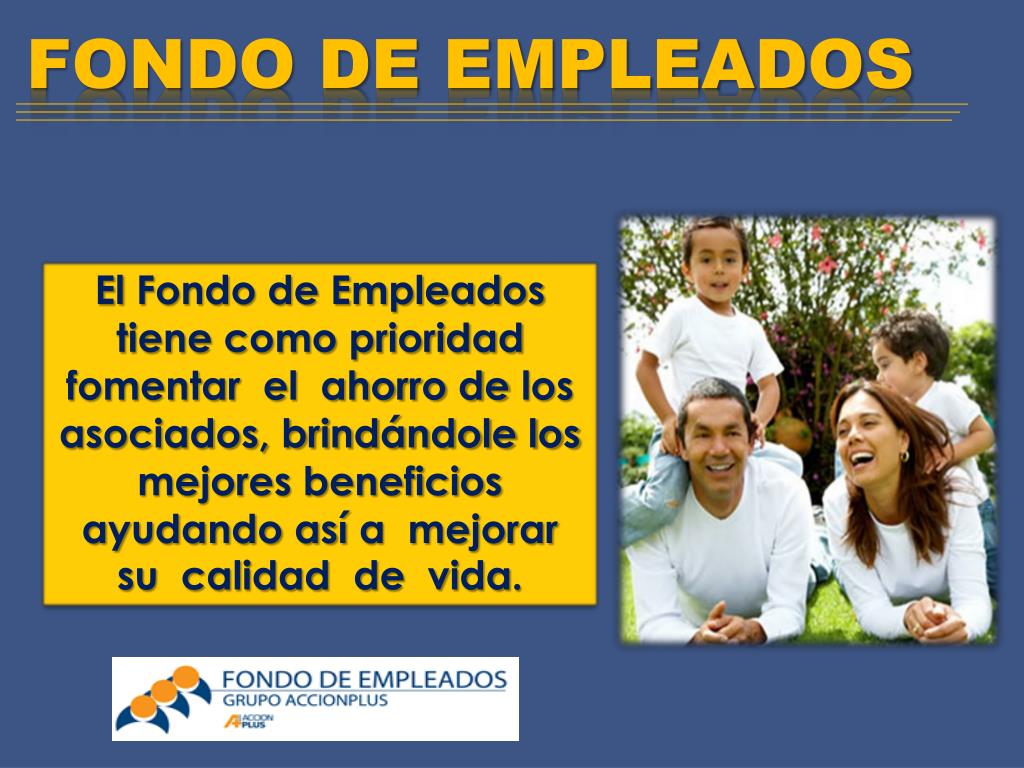 FONDO DE EMPLEADOS

El Fondo de Empleados tiene como prioridad fomentar el ahorro de los asociados, brindándole los mejores beneficios ayudando así a mejorar su calidad de vida.

FONDO DE EMPLEADOS
GRUPO ACCIONPLUS
ACCION PLUS